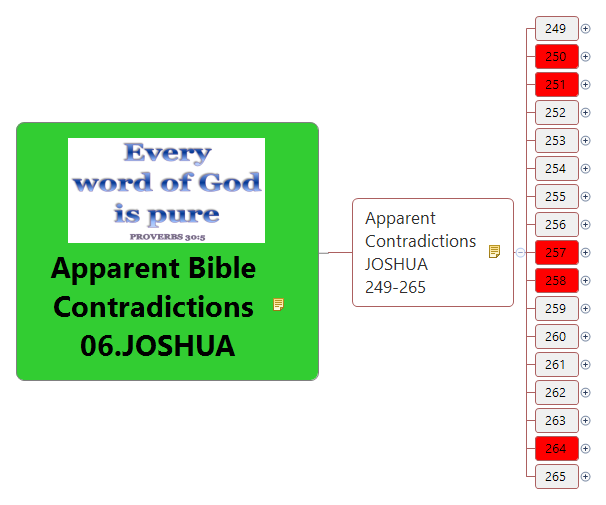 Every word of God is pure
PROVERBS 30:5

Apparent Bible Contradictions 06.JOSHUA

Apparent Contradictions JOSHUA 249-265

249
250
251
252
253
254
255
256
257
258
259
260
261
262
263
264
265